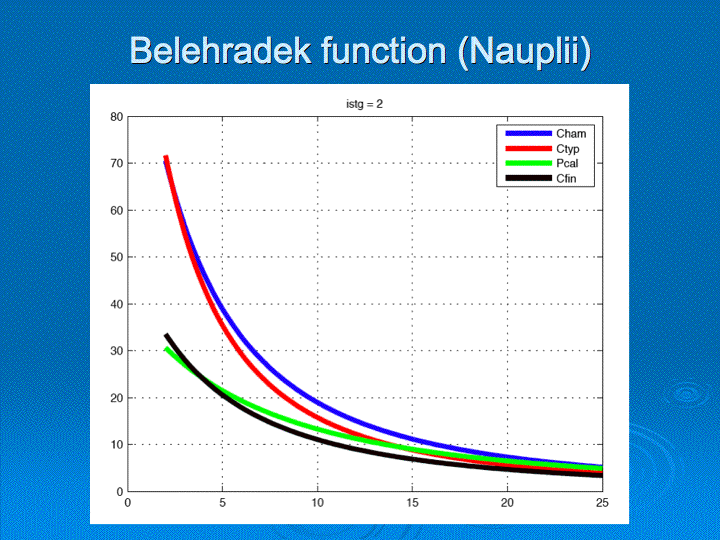 Belehradek function (Nauplii)

istg = 2

Cham
Ctyp
Pcal
Cfin

80
70
60
50
40
30
20
10
0

0
5
10
15
20
25